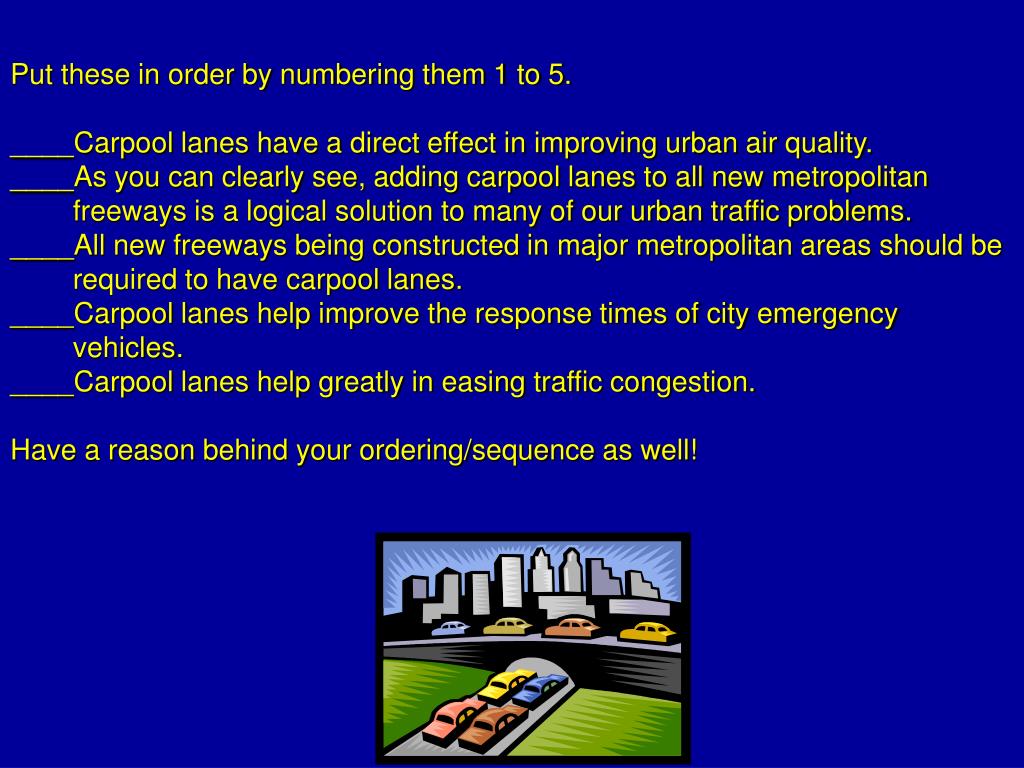 Put these in order by numbering them 1 to 5.

____Carpool lanes have a direct effect in improving urban air quality.
____As you can clearly see, adding carpool lanes to all new metropolitan freeways is a logical solution to many of our urban traffic problems.
____All new freeways being constructed in major metropolitan areas should be required to have carpool lanes.
____Carpool lanes help improve the response times of city emergency vehicles.
____Carpool lanes help greatly in easing traffic congestion.

Have a reason behind your ordering/sequence as well!